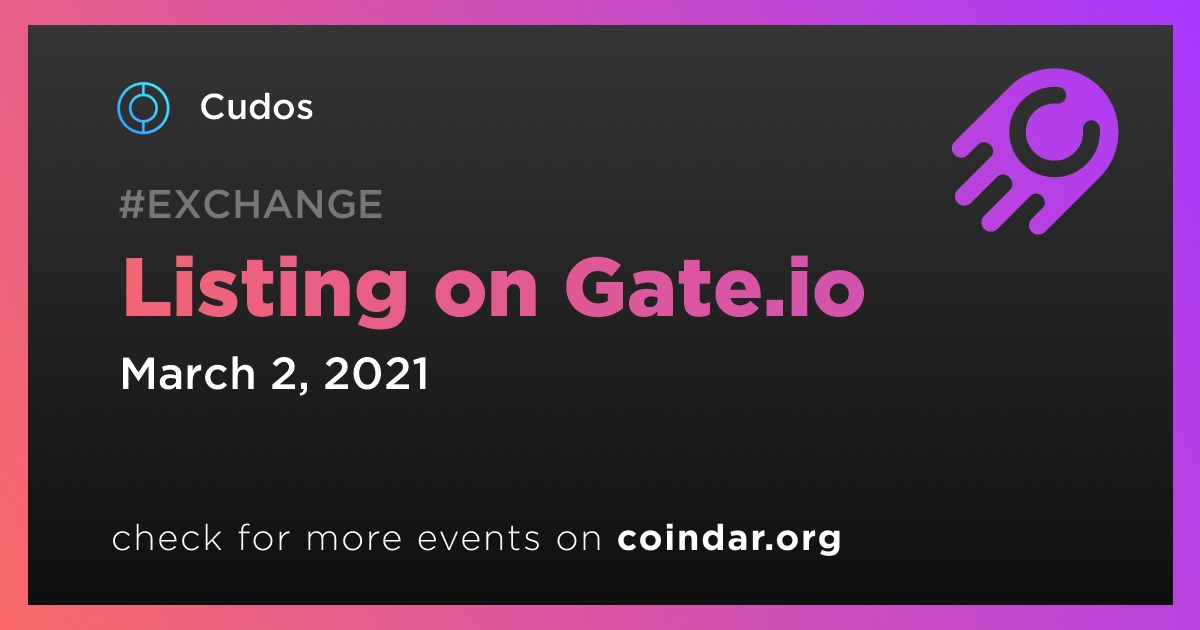 Cudos

#EXCHANGE

Listing on Gate.io

March 2, 2021

check for more events on coindar.org